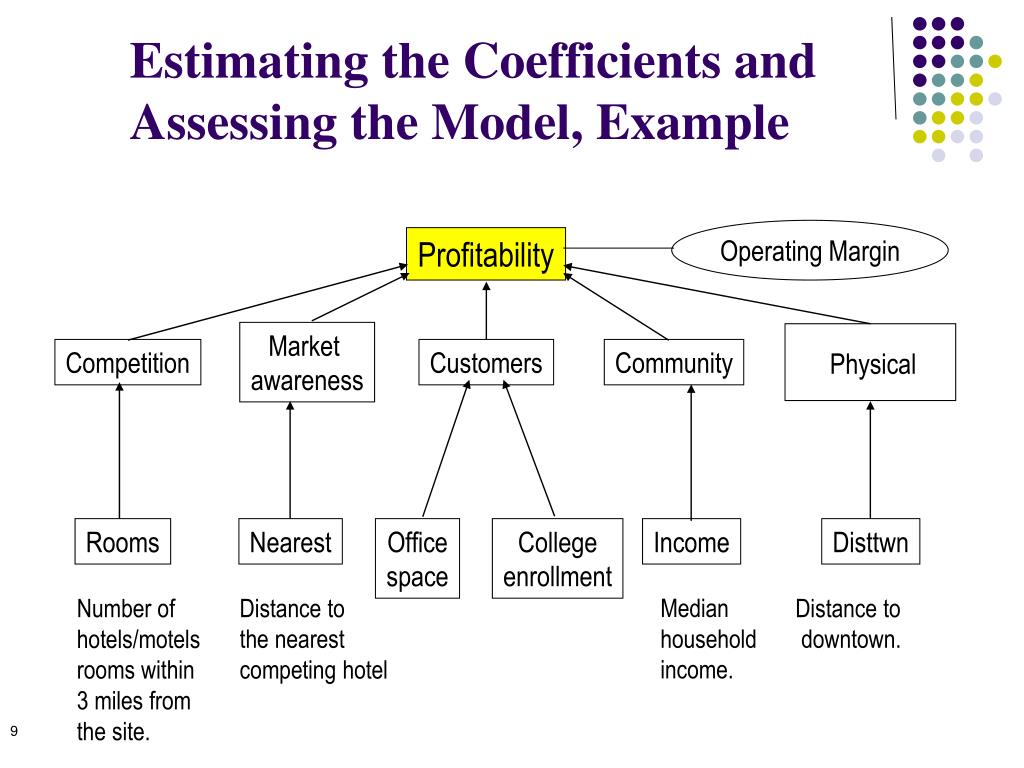 Estimating the Coefficients and Assessing the Model, Example

Profitability

Operating Margin

Competition

Market awareness

Customers

Community

Physical

Rooms

Nearest

Office space

College enrollment

Income

Disttwn

Number of hotels/motels rooms within 3 miles from the site.

Distance to the nearest competing hotel

Median household income.

Distance to downtown.

9